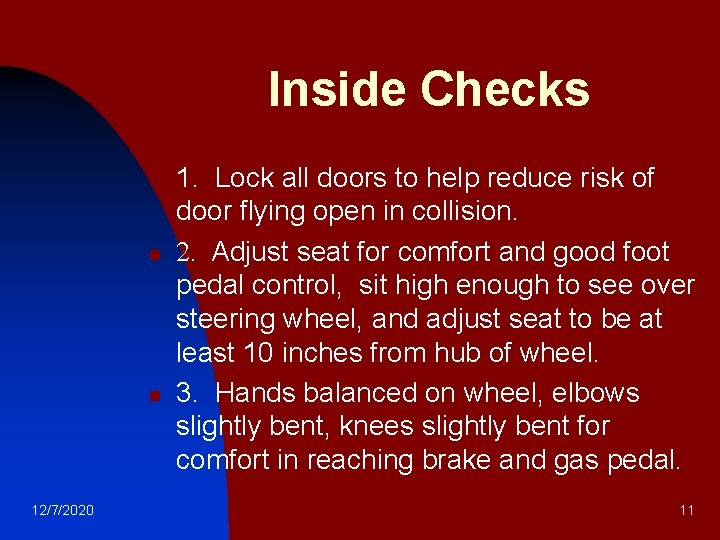 Inside Checks

1. Lock all doors to help reduce risk of door flying open in collision.

2. Adjust seat for comfort and good foot pedal control, sit high enough to see over steering wheel, and adjust seat to be at least 10 inches from hub of wheel.

3. Hands balanced on wheel, elbows slightly bent, knees slightly bent for comfort in reaching brake and gas pedal.

12/7/2020

11